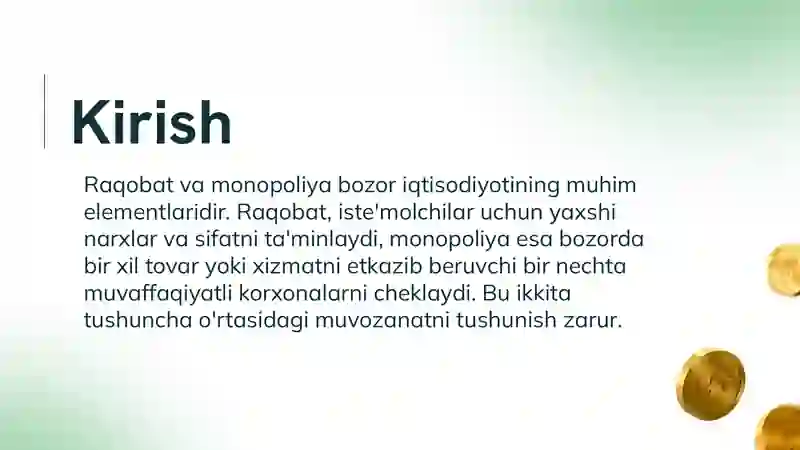 Kirish

Raqobat va monopoliya bozor iqtisodiyotining muhim elementlaridir. Raqobat, iste'molchilar uchun yaxshi narxlar va sifatni ta'minlaydi, monopoliya esa bozorda bir xil tovar yoki xizmatni etkazib beruvchi bir nechta muvaffaqiyatli korxonalarni cheklaydi. Bu ikkita tushuncha o'rtasidagi muvozanatni tushunish zarur.